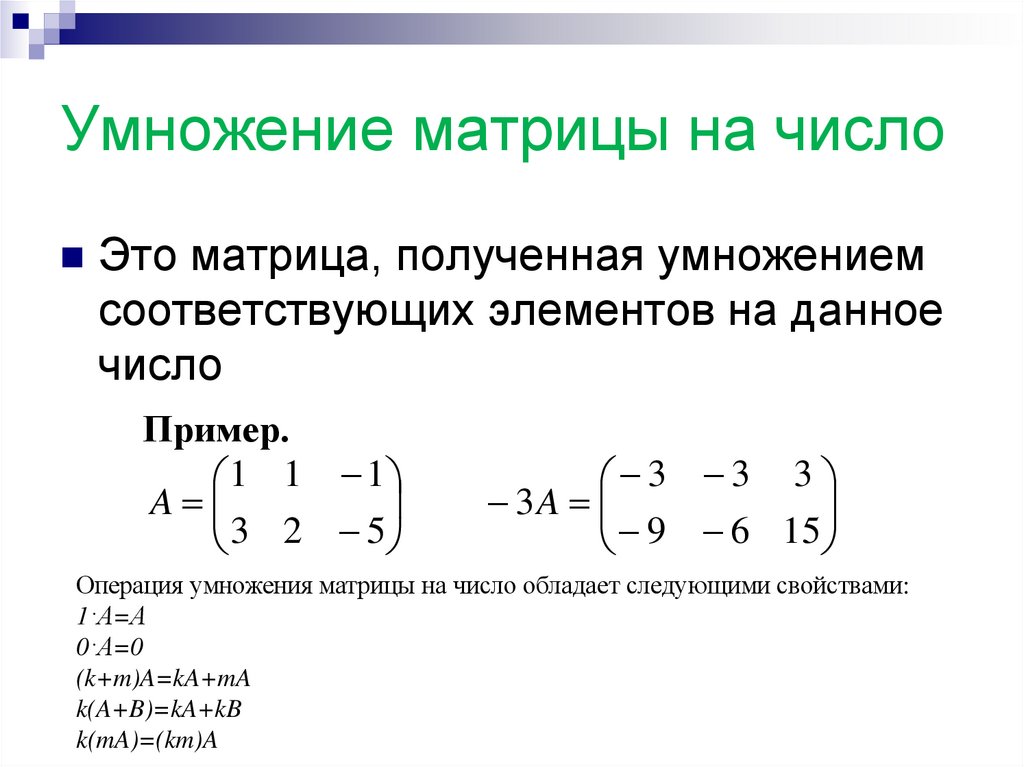 Умножение матрицы на число

Это матрица, полученная умножением соответствующих элементов на данное число

Пример.

$A = \begin{pmatrix} 1 & 1 & -1 \\ 3 & 2 & -5 \end{pmatrix}$ $-3A = \begin{pmatrix} -3 & -3 & 3 \\ -9 & -6 & 15 \end{pmatrix}$

Операция умножения матрицы на число обладает следующими свойствами:
$1 \cdot A = A$
$0 \cdot A = 0$
$(k+m)A = kA + mA$
$k(A+B) = kA + kB$
$k(mA) = (km)A$